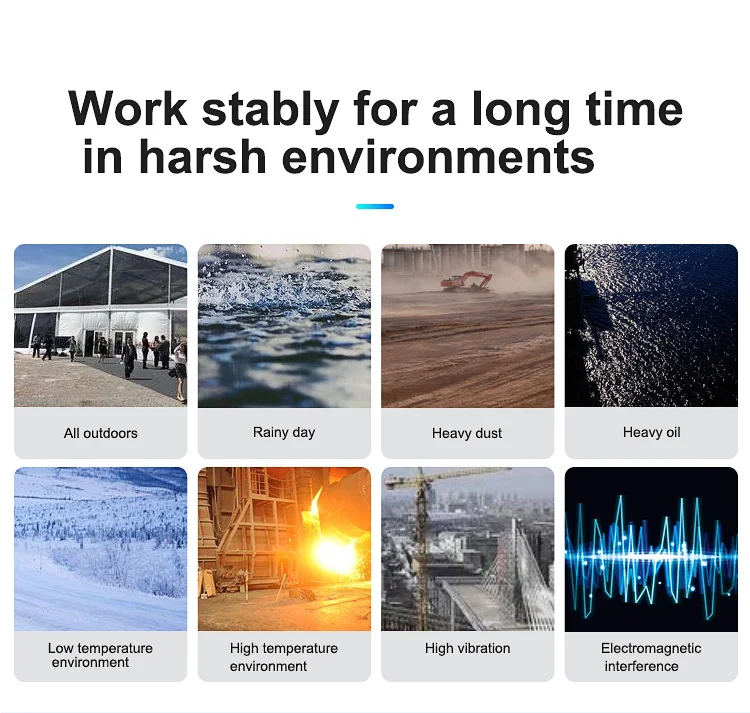 Work stably for a long time in harsh environments

All outdoors

Rainy day

Heavy dust

Heavy oil

Low temperature environment

High temperature environment

High vibration

Electromagnetic interference